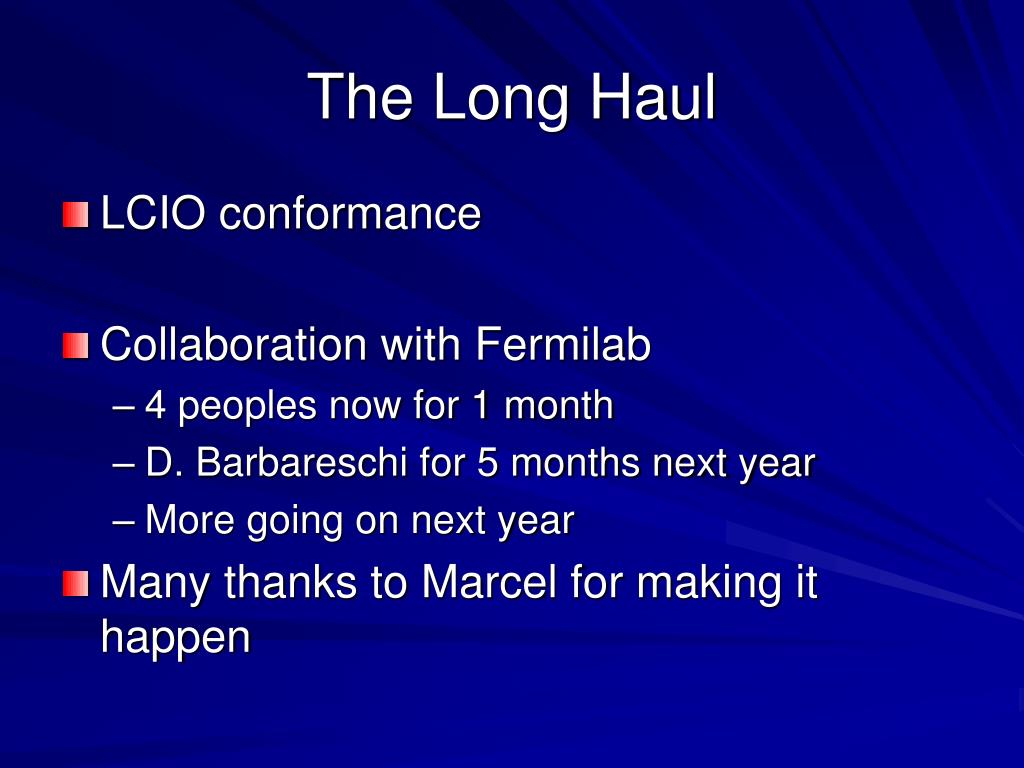 The Long Haul

LCIO conformance

Collaboration with Fermilab
– 4 peoples now for 1 month
– D. Barbareschi for 5 months next year
– More going on next year

Many thanks to Marcel for making it happen